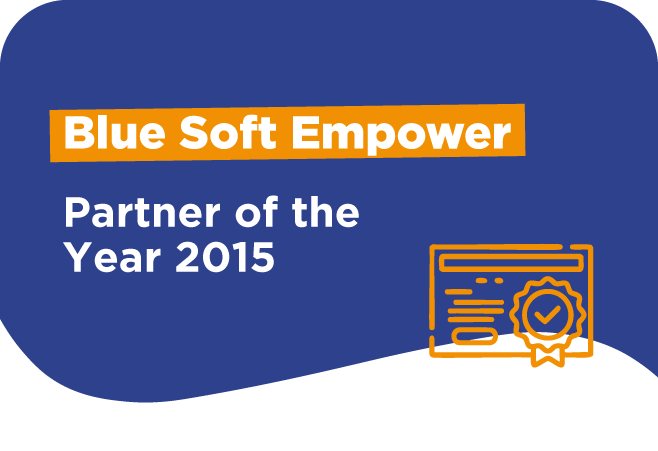 Blue Soft Empower

Partner of the Year 2015